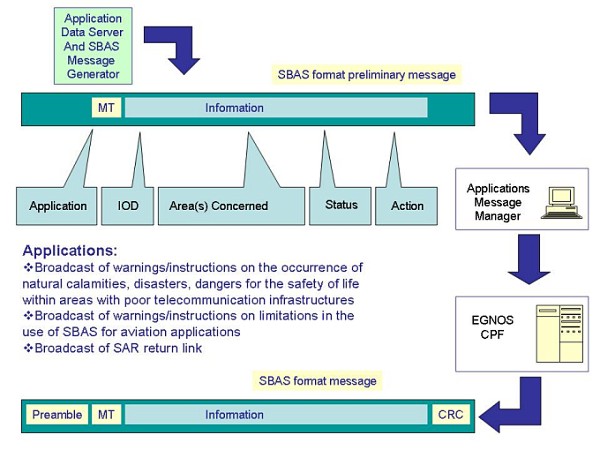 Application Data Server And SBAS Message Generator

SBAS format preliminary message

MT

Information

Application

IOD

Area(s) Concerned

Status

Action

Applications Message Manager

Applications:

❖Broadcast of warnings/instructions on the occurrence of natural calamities, disasters, dangers for the safety of life within areas with poor telecommunication infrastructures
❖Broadcast of warnings/instructions on limitations in the use of SBAS for aviation applications
❖Broadcast of SAR return link

EGNOS CPF

SBAS format message

Preamble

MT

Information

CRC